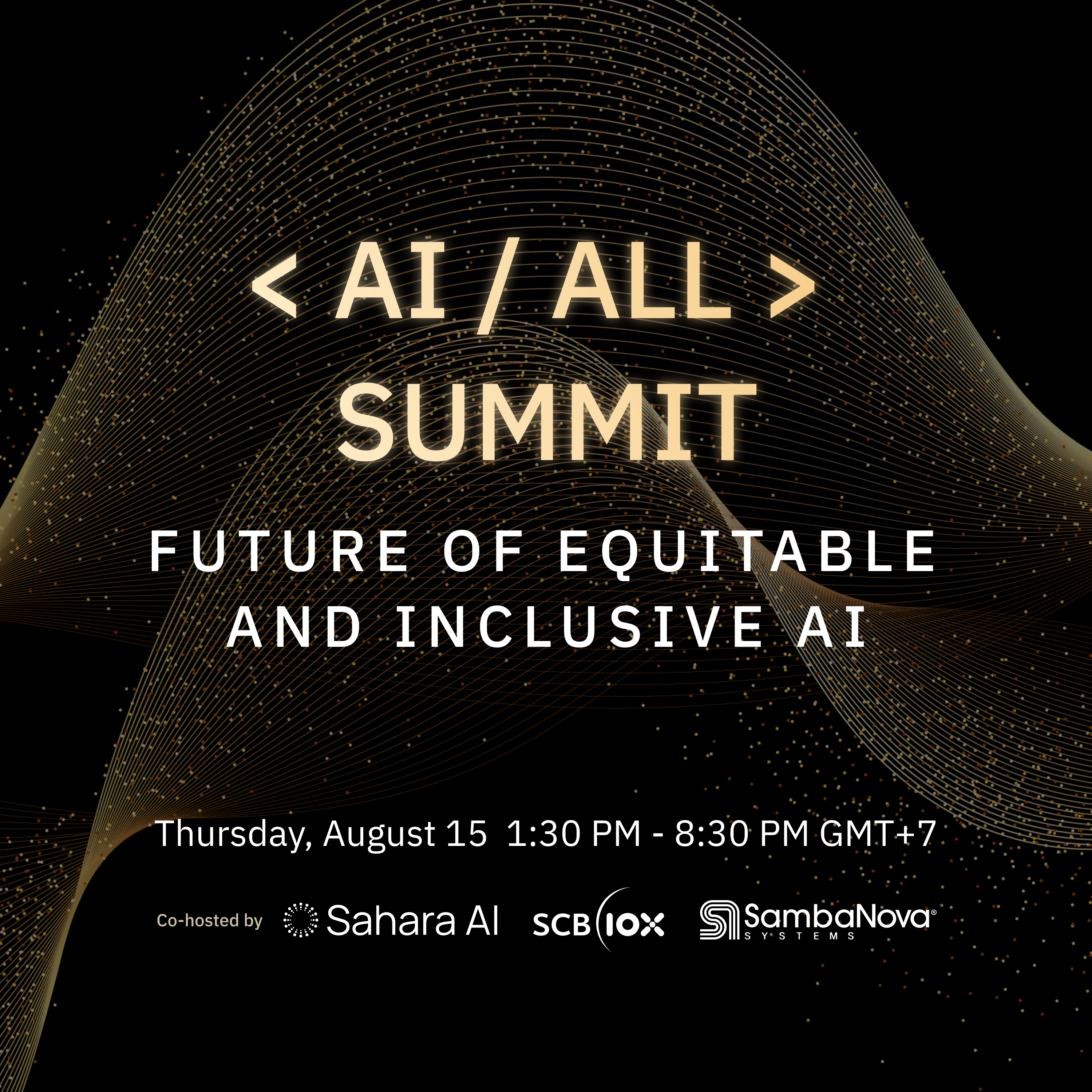 < AI / ALL >
SUMMIT

FUTURE OF EQUITABLE AND INCLUSIVE AI

Thursday, August 15 1:30 PM - 8:30 PM GMT+7

Co-hosted by Sahara AI SCB 10X SambaNova® SYSTEMS